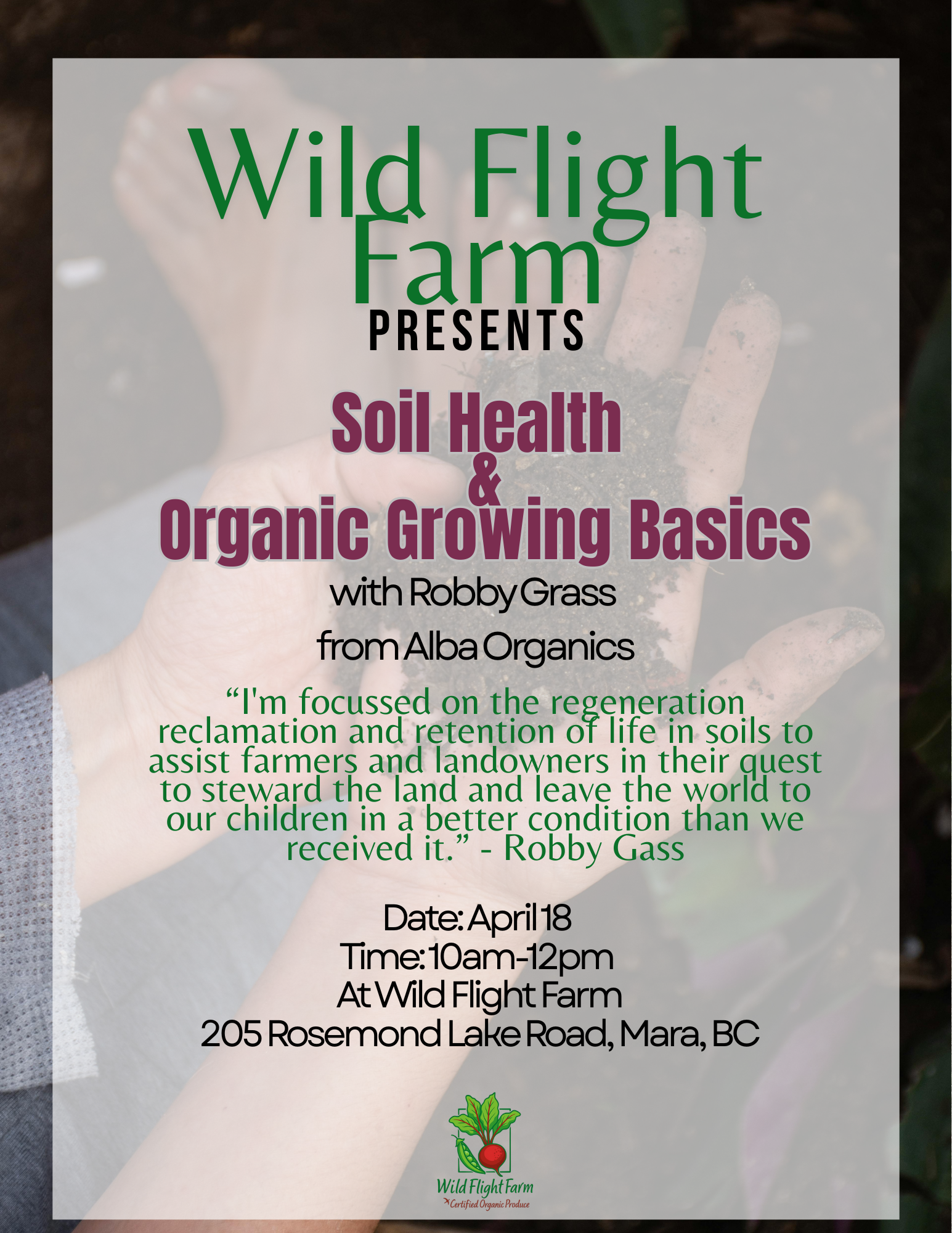 Wild Flight Farm
PRESENTS

Soil Health & Organic Growing Basics

with Robby Grass
from Alba Organics

“I'm focussed on the regeneration reclamation and retention of life in soils to assist farmers and landowners in their quest to steward the land and leave the world to our children in a better condition than we received it.” - Robby Gass

Date: April 18
Time: 10am-12pm
At Wild Flight Farm
205 Rosemond Lake Road, Mara, BC

Wild Flight Farm
Certified Organic Produce